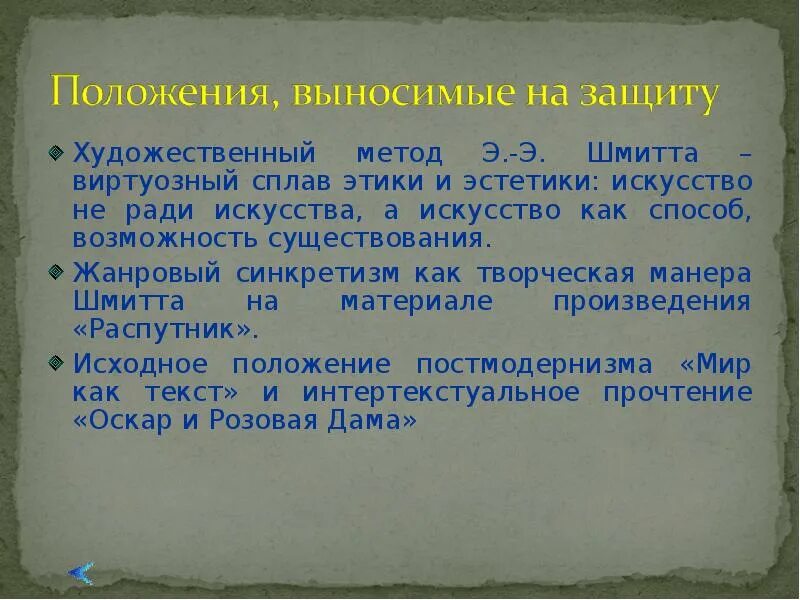 Положения, выносимые на защиту

Художественный метод Э.-Э. Шмитта – виртуозный сплав этики и эстетики: искусство не ради искусства, а искусство как способ, возможность существования.

Жанровый синкретизм как творческая манера Шмитта на материале произведения «Распутник».

Исходное положение постмодернизма «Мир как текст» и интертекстуальное прочтение «Оскар и Розовая Дама»